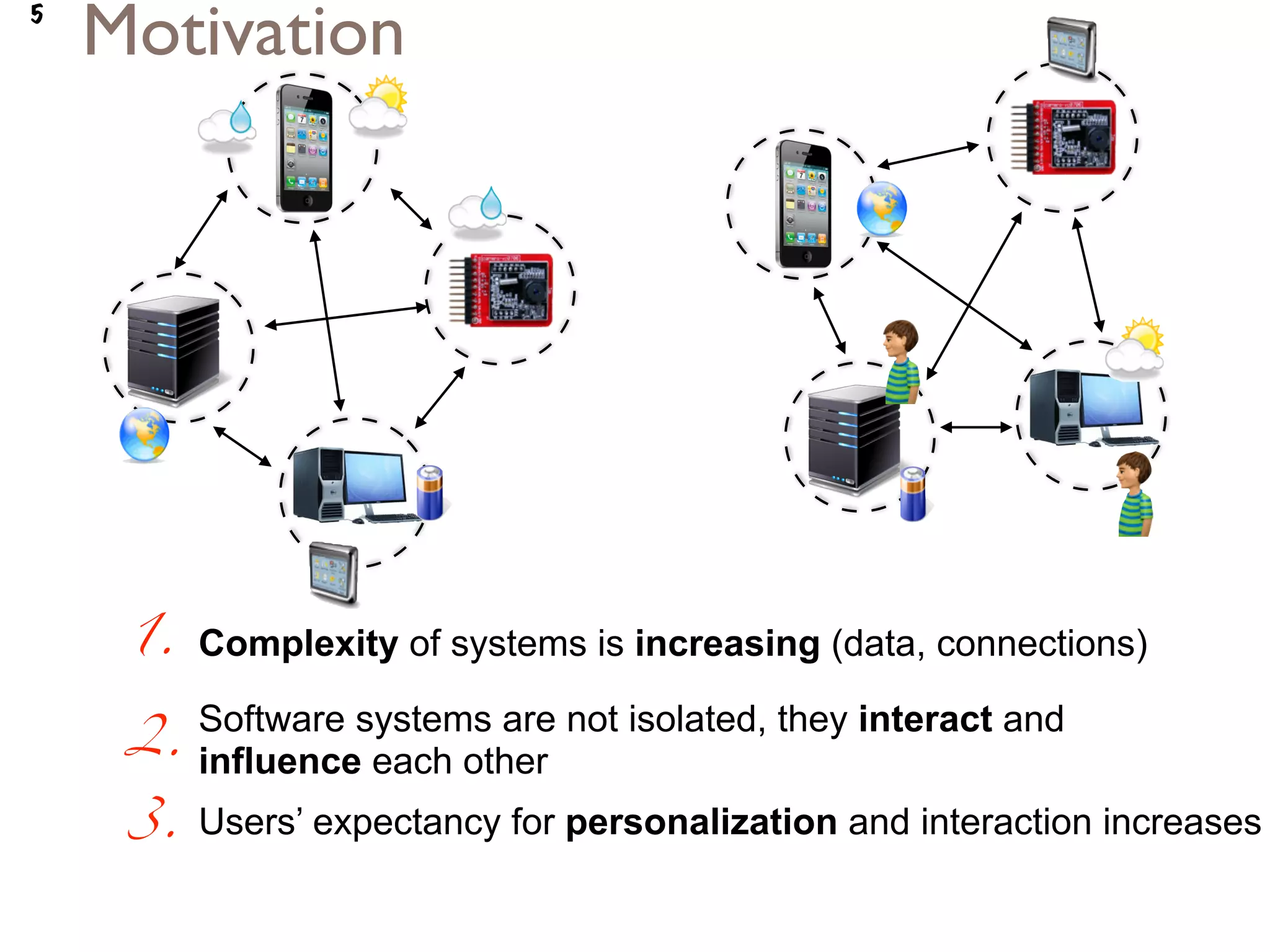 5

Motivation

1. Complexity of systems is increasing (data, connections)

2. Software systems are not isolated, they interact and influence each other

3. Users' expectancy for personalization and interaction increases